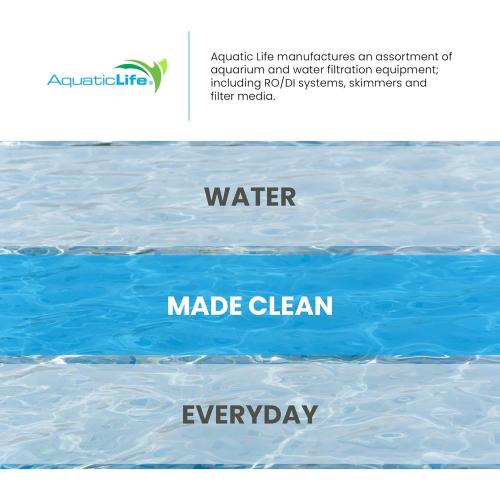 AquaticLife®

Aquatic Life manufactures an assortment of aquarium and water filtration equipment; including RO/DI systems, skimmers and filter media.

WATER

MADE CLEAN

EVERYDAY